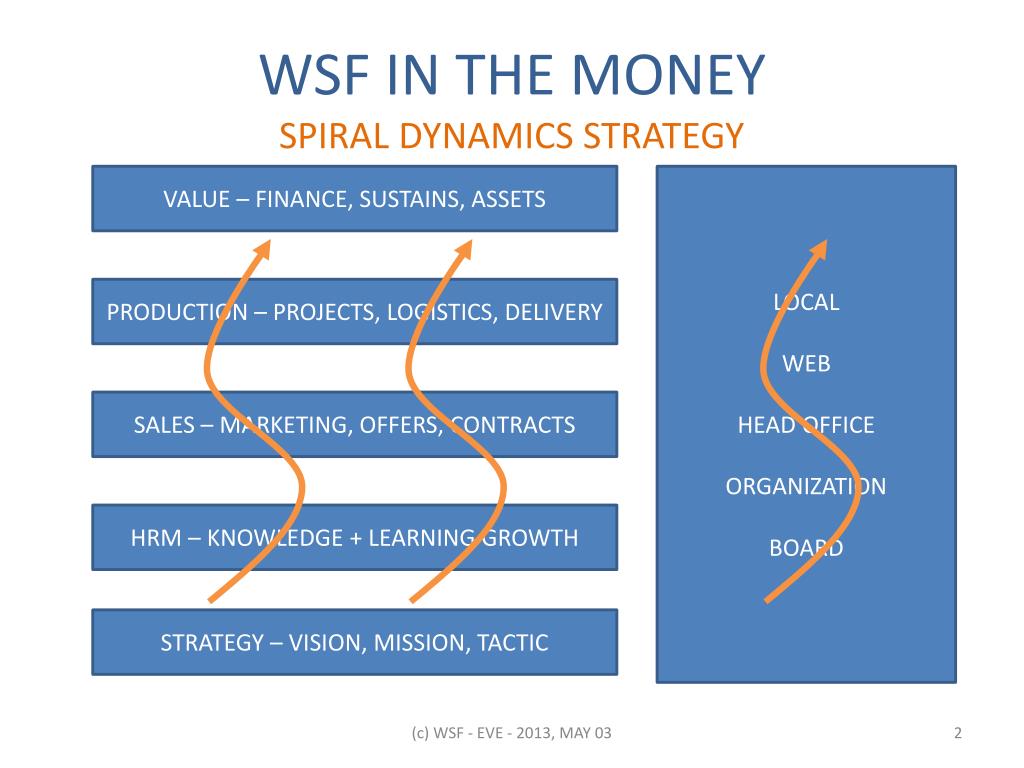 WSF IN THE MONEY

SPIRAL DYNAMICS STRATEGY

VALUE – FINANCE, SUSTAINS, ASSETS

PRODUCTION – PROJECTS, LOGISTICS, DELIVERY

SALES – MARKETING, OFFERS, CONTRACTS

HRM – KNOWLEDGE + LEARNING GROWTH

STRATEGY – VISION, MISSION, TACTIC

LOCAL

WEB

HEAD OFFICE

ORGANIZATION

BOARD

(c) WSF - EVE - 2013, MAY 03

2